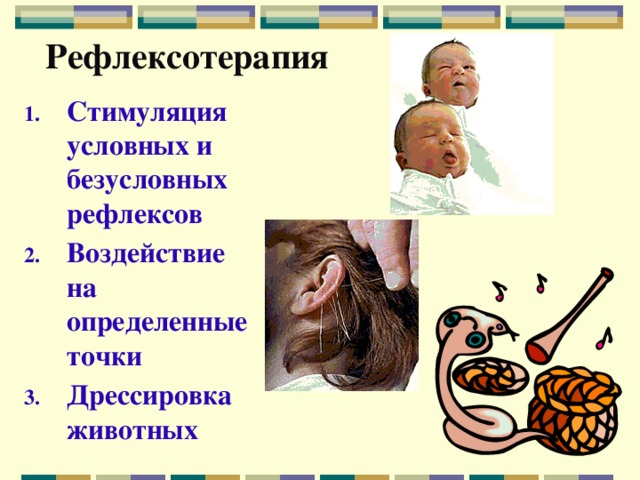 Рефлексотерапия

1. Стимуляция условных и безусловных рефлексов
2. Воздействие на определенные точки
3. Дрессировка животных